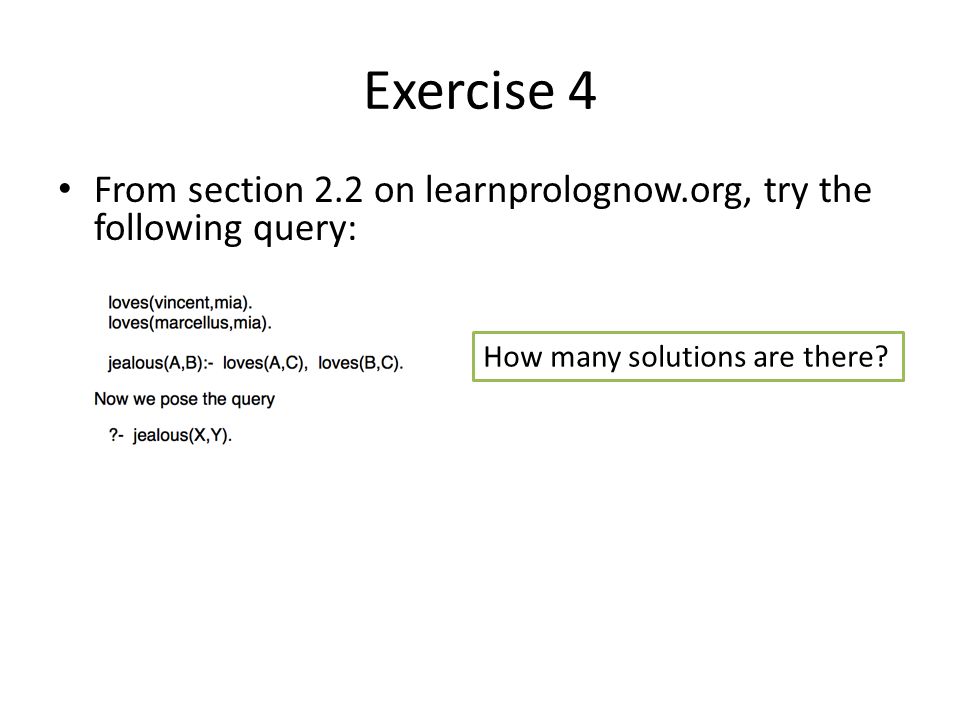 Exercise 4

• From section 2.2 on learnprolognow.org, try the following query:

loves(vincent,mia).
loves(marcellus,mia).

jealous(A,B):- loves(A,C), loves(B,C).

Now we pose the query

?- jealous(X,Y).

How many solutions are there?